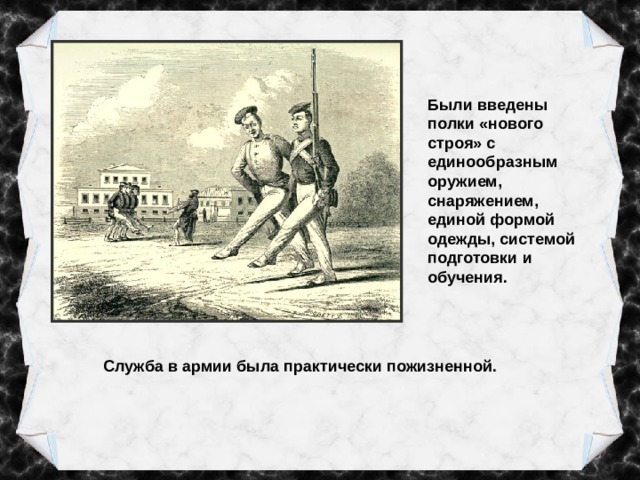 Были введены полки «нового строя» с единообразным оружием, снаряжением, единой формой одежды, системой подготовки и обучения.

Служба в армии была практически пожизненной.